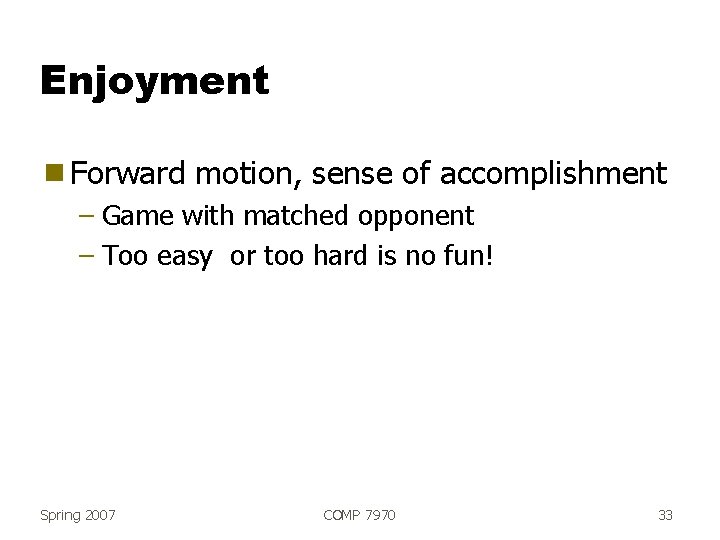 Enjoyment

Forward motion, sense of accomplishment
– Game with matched opponent
– Too easy  or too hard is no fun!

Spring 2007 COMP 7970 33